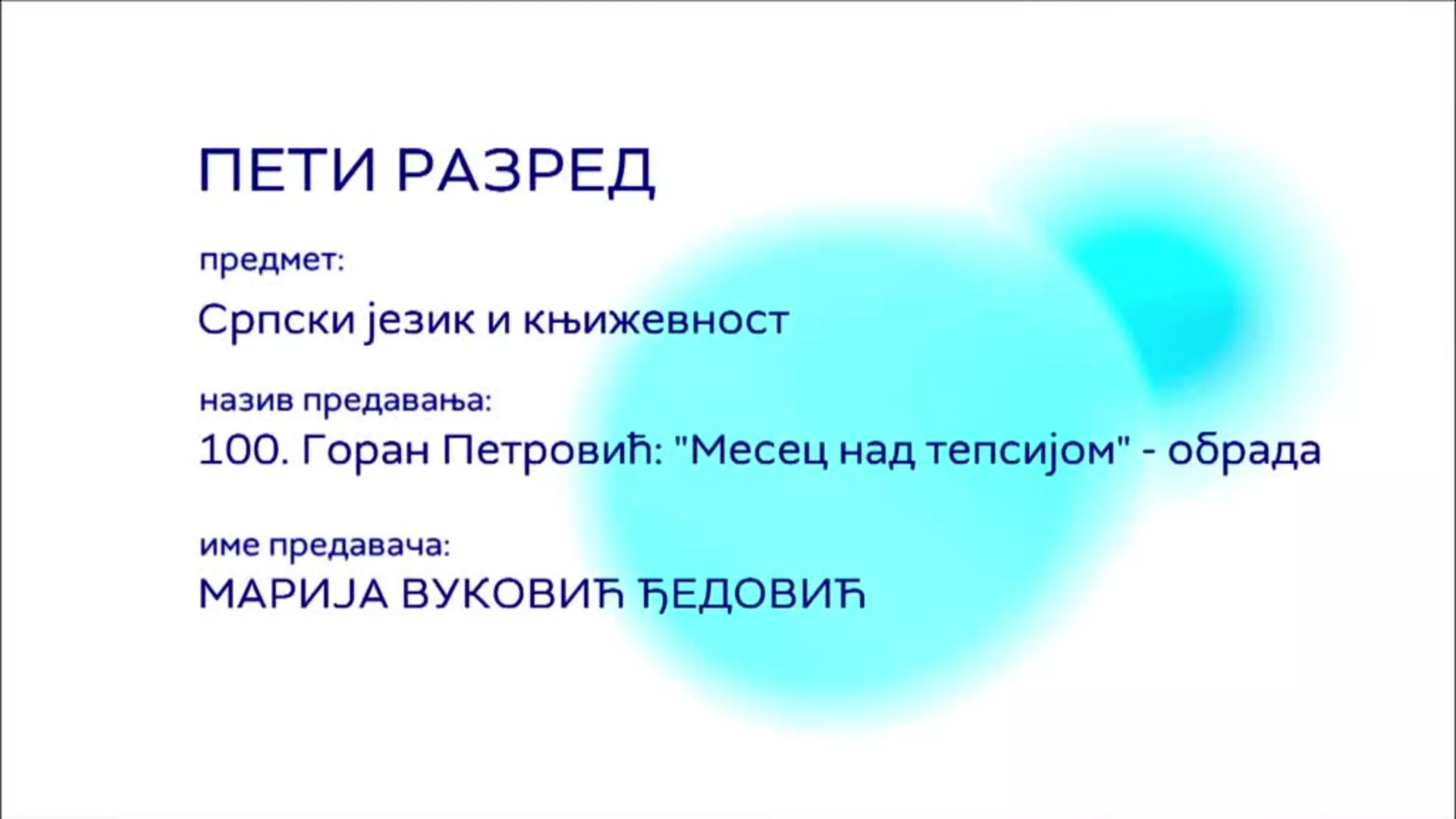 ПЕТИ РАЗРЕД

предмет:

Српски језик и књижевност

назив предавања:

100. Горан Петровић: "Месец над тепсијом" - обрада

име предавача:

МАРИЈА ВУКОВИЋ ЂЕДОВИЋ